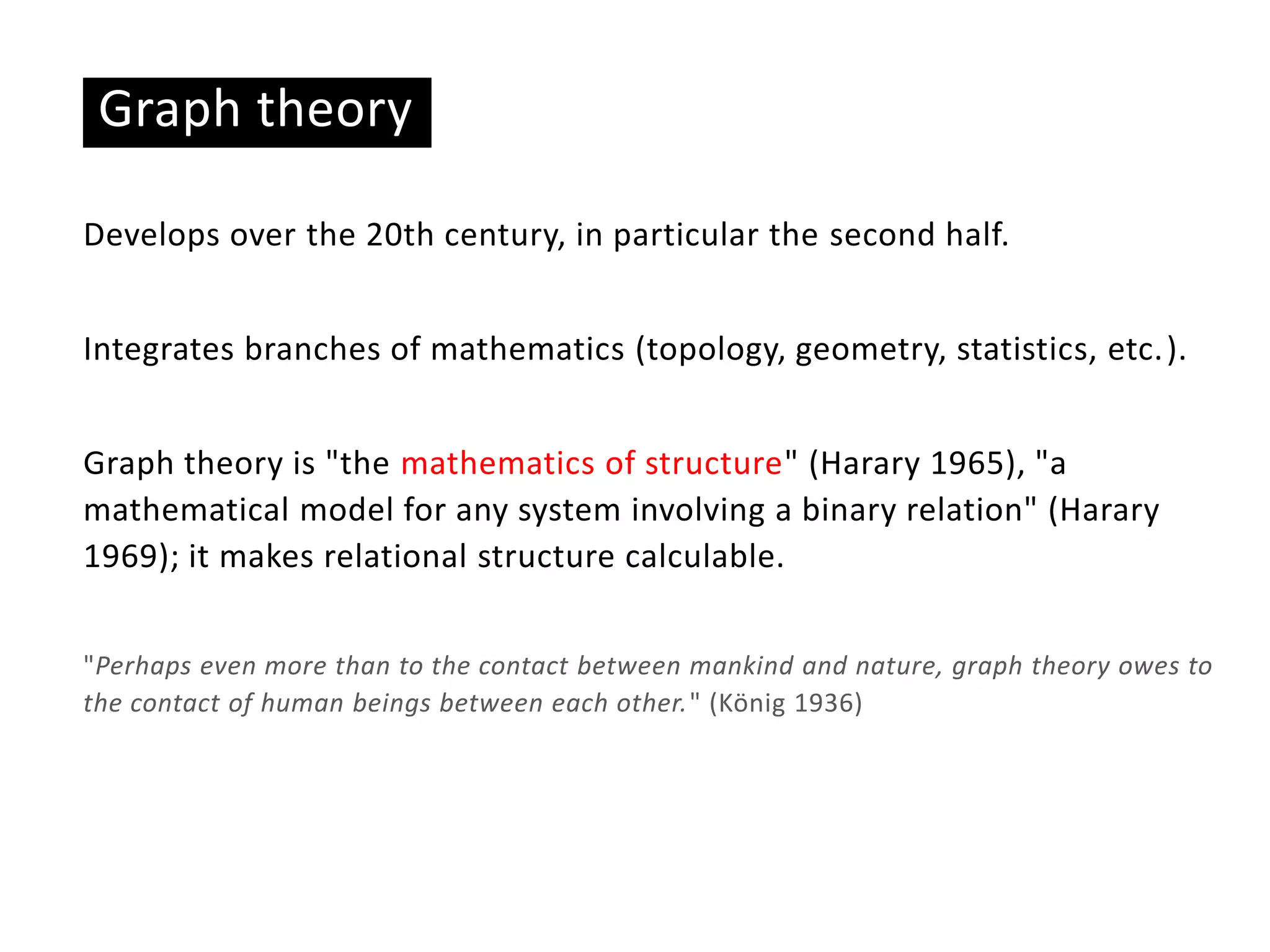 Graph theory

Develops over the 20th century, in particular the second half.

Integrates branches of mathematics (topology, geometry, statistics, etc.).

Graph theory is "the mathematics of structure" (Harary 1965), "a mathematical model for any system involving a binary relation" (Harary 1969); it makes relational structure calculable.

"Perhaps even more than to the contact between mankind and nature, graph theory owes to the contact of human beings between each other." (König 1936)